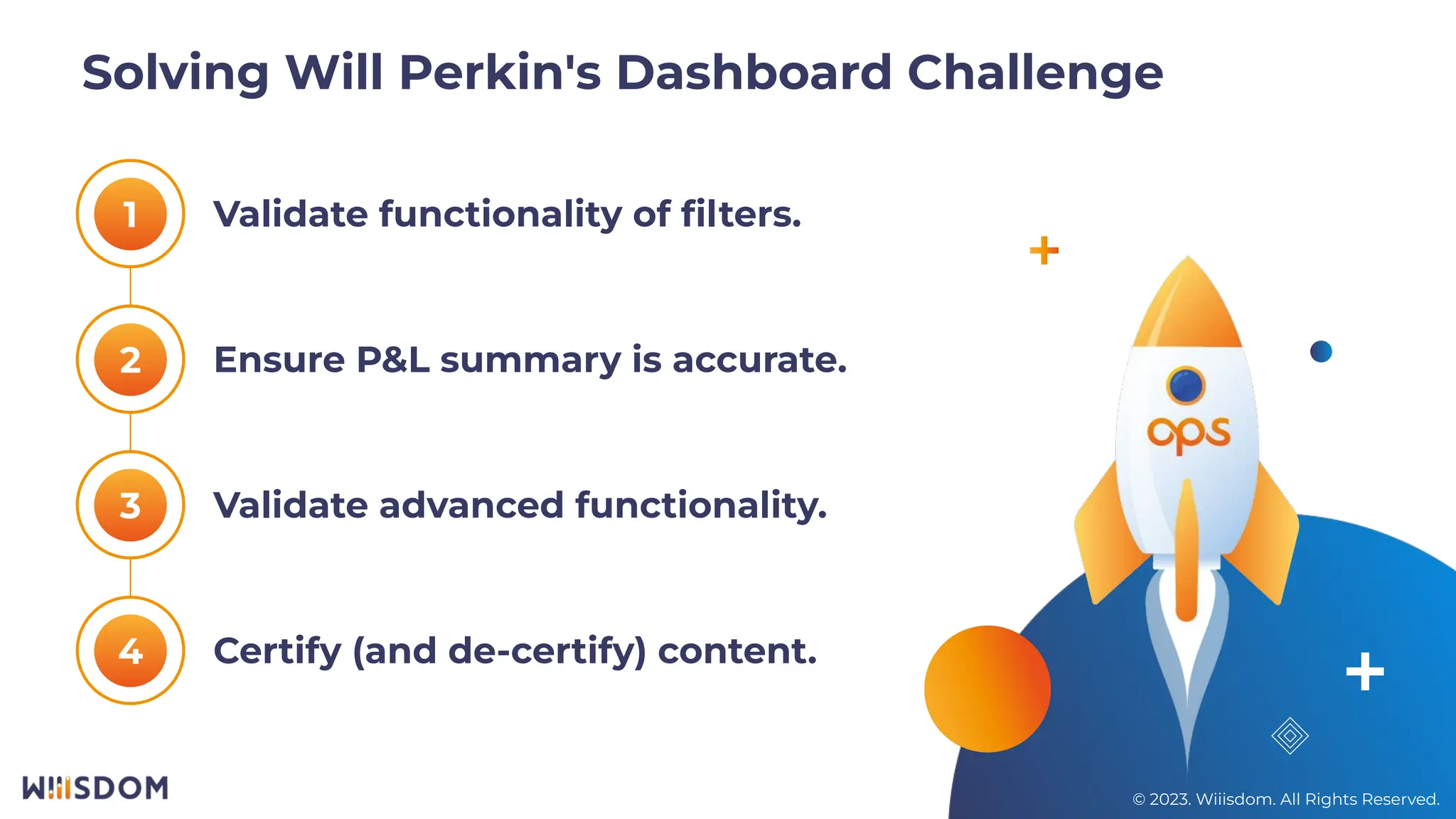 Solving Will Perkin's Dashboard Challenge

1 Validate functionality of filters.

2 Ensure P&L summary is accurate.

3 Validate advanced functionality.

4 Certify (and de-certify) content.

ops

WIIISDOM

© 2023. Wiiisdom. All Rights Reserved.